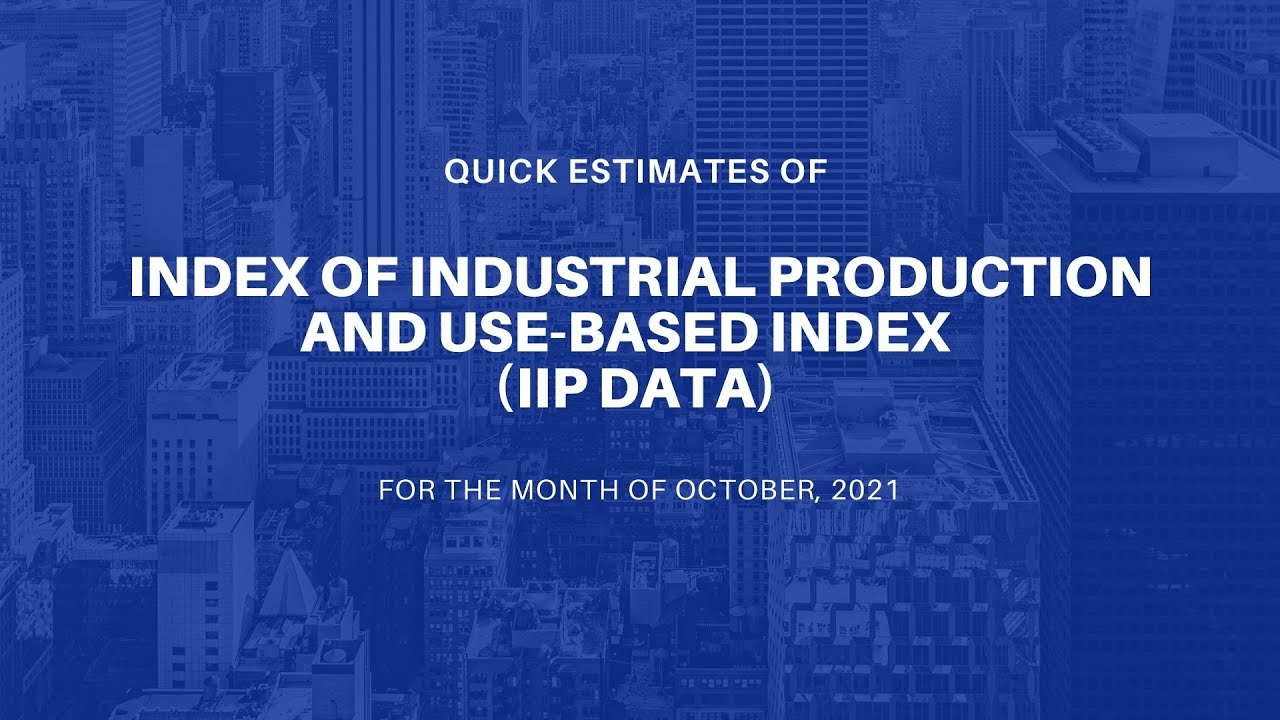 QUICK ESTIMATES OF

INDEX OF INDUSTRIAL PRODUCTION AND USE-BASED INDEX (IIP DATA)

FOR THE MONTH OF OCTOBER, 2021